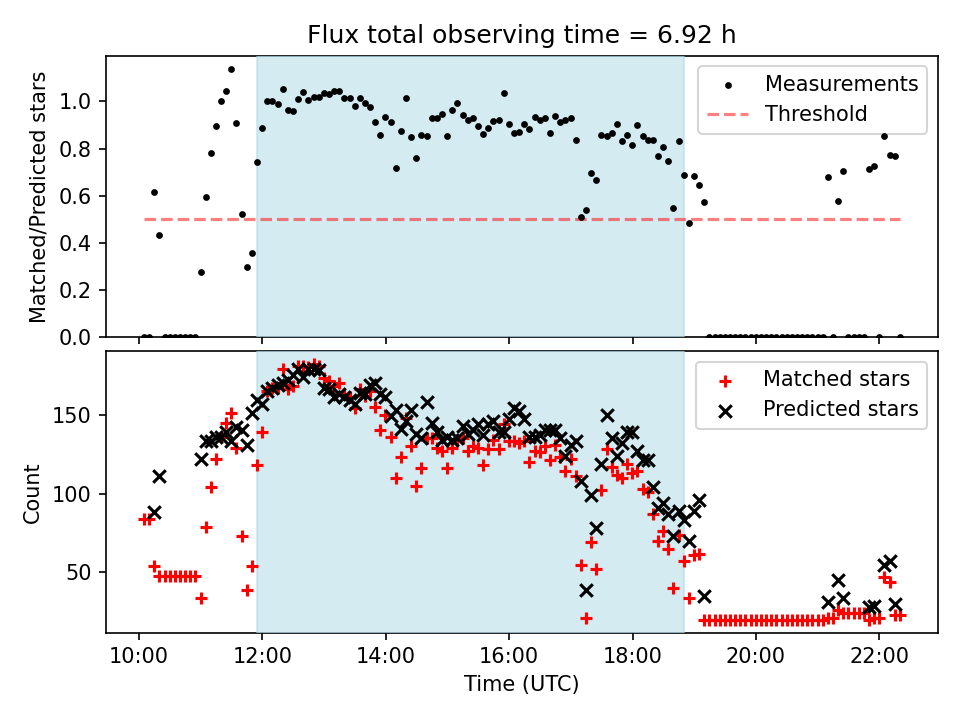 Flux total observing time = 6.92 h

Matched/Predicted stars

1.0
0.8
0.6
0.4
0.2
0.0

Measurements
Threshold

Count

150
100
50

Matched stars
Predicted stars

10:00
12:00
14:00
16:00
18:00
20:00
22:00

Time (UTC)